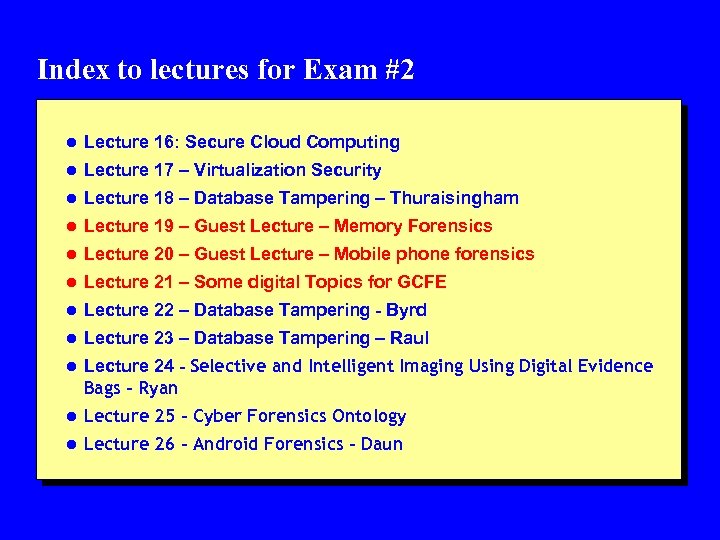 Index to lectures for Exam #2

- Lecture 16: Secure Cloud Computing
- Lecture 17 – Virtualization Security
- Lecture 18 – Database Tampering – Thuraisingham
- Lecture 19 – Guest Lecture – Memory Forensics
- Lecture 20 – Guest Lecture – Mobile phone forensics
- Lecture 21 – Some digital Topics for GCFE
- Lecture 22 – Database Tampering - Byrd
- Lecture 23 – Database Tampering – Raul
- Lecture 24 - Selective and Intelligent Imaging Using Digital Evidence Bags - Ryan
- Lecture 25 - Cyber Forensics Ontology
- Lecture 26 - Android Forensics - Daun